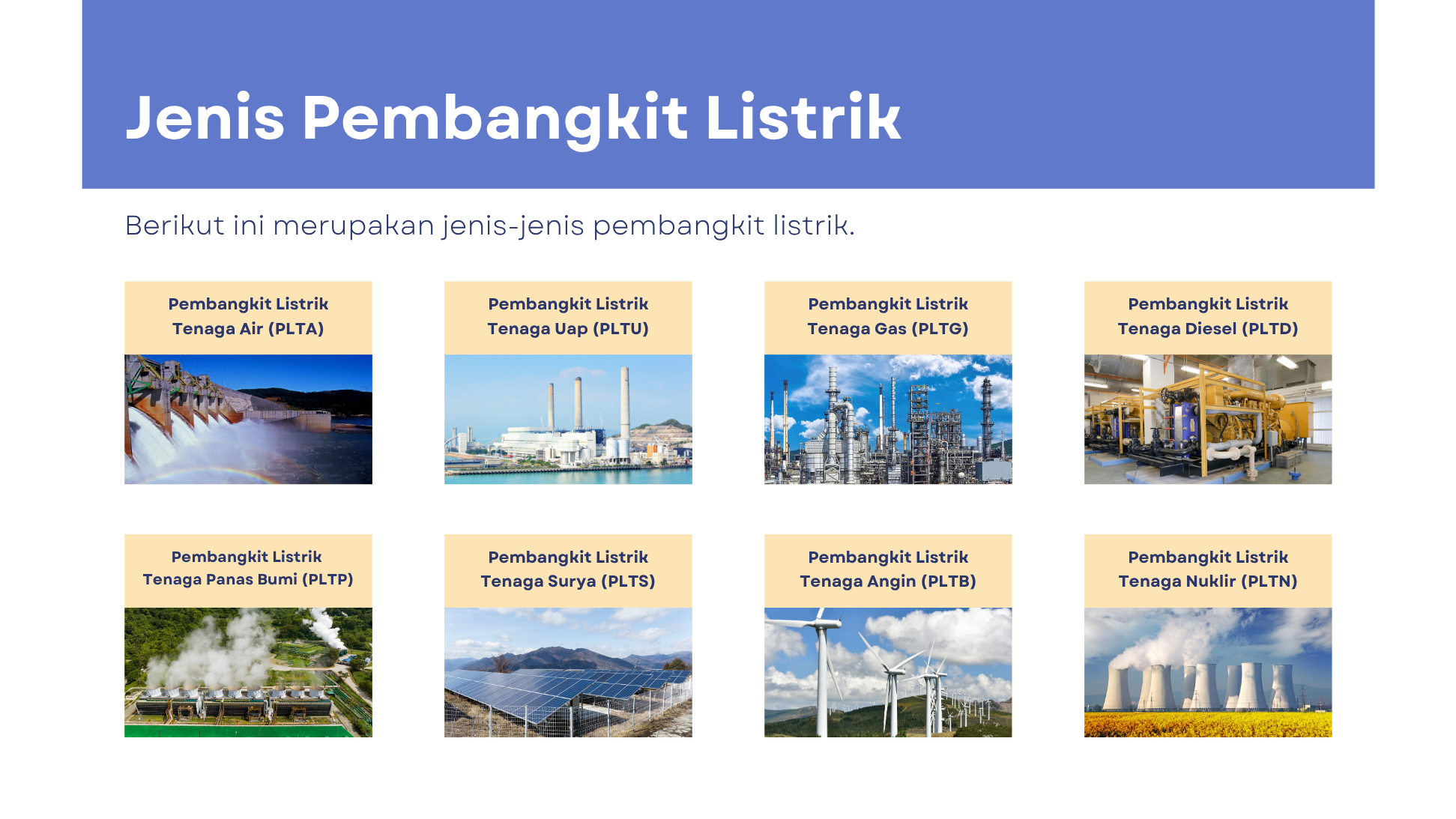 Jenis Pembangkit Listrik

Berikut ini merupakan jenis-jenis pembangkit listrik.

Pembangkit Listrik Tenaga Air (PLTA)

Pembangkit Listrik Tenaga Uap (PLTU)

Pembangkit Listrik Tenaga Gas (PLTG)

Pembangkit Listrik Tenaga Diesel (PLTD)

Pembangkit Listrik Tenaga Panas Bumi (PLTP)

Pembangkit Listrik Tenaga Surya (PLTS)

Pembangkit Listrik Tenaga Angin (PLTB)

Pembangkit Listrik Tenaga Nuklir (PLTN)